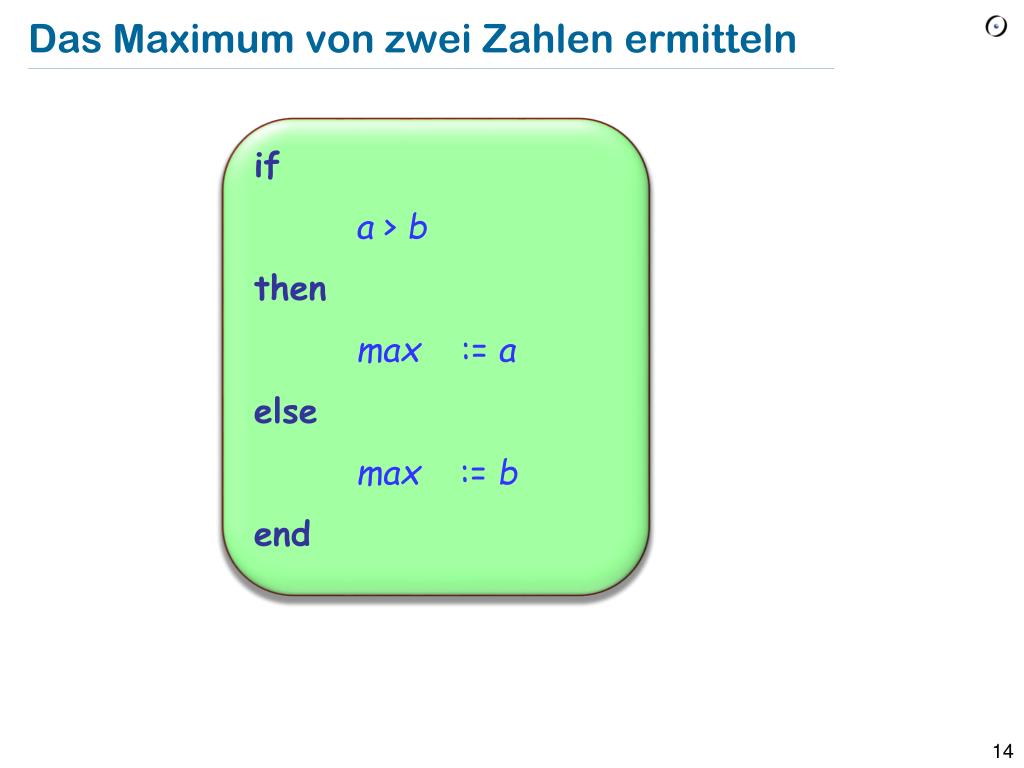 Das Maximum von zwei Zahlen ermitteln

if
a > b
then
max := a
else
max := b
end

14